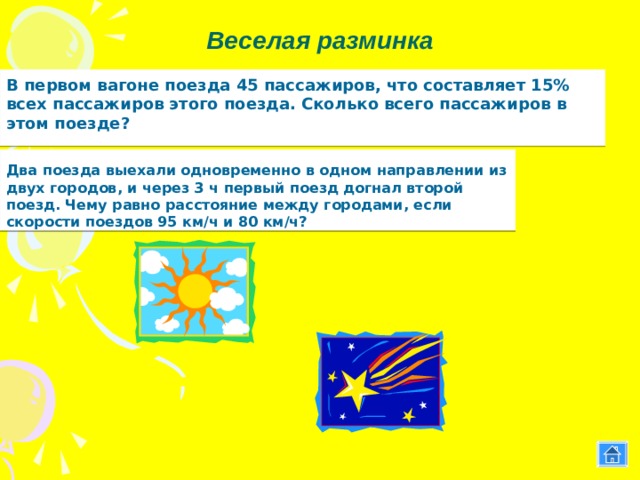 Веселая разминка

В первом вагоне поезда 45 пассажиров, что составляет 15% всех пассажиров этого поезда. Сколько всего пассажиров в этом поезде?

Два поезда выехали одновременно в одном направлении из двух городов, и через 3 ч первый поезд догнал второй поезд. Чему равно расстояние между городами, если скорости поездов 95 км/ч и 80 км/ч?